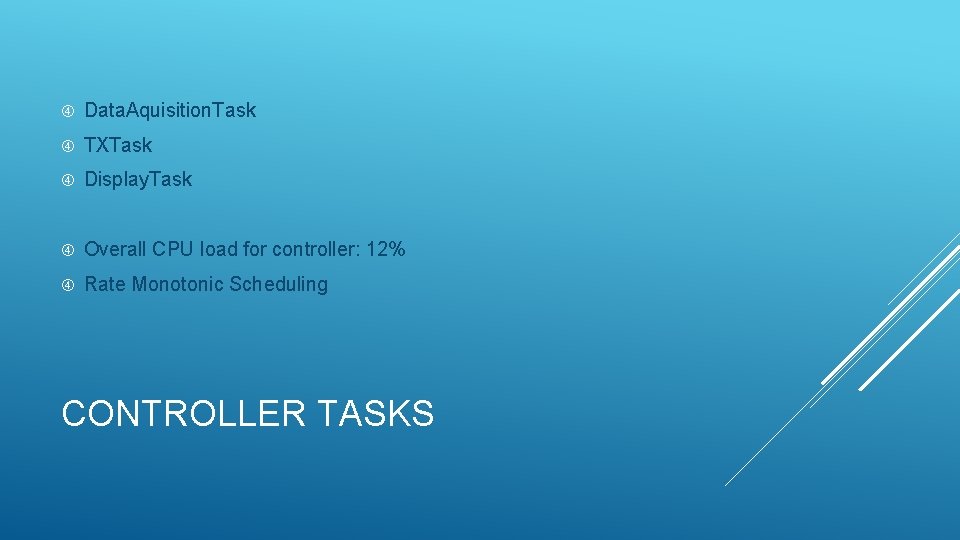 Data.Aquisition.Task

TXTask

Display.Task

Overall CPU load for controller: 12%

Rate Monotonic Scheduling

CONTROLLER TASKS